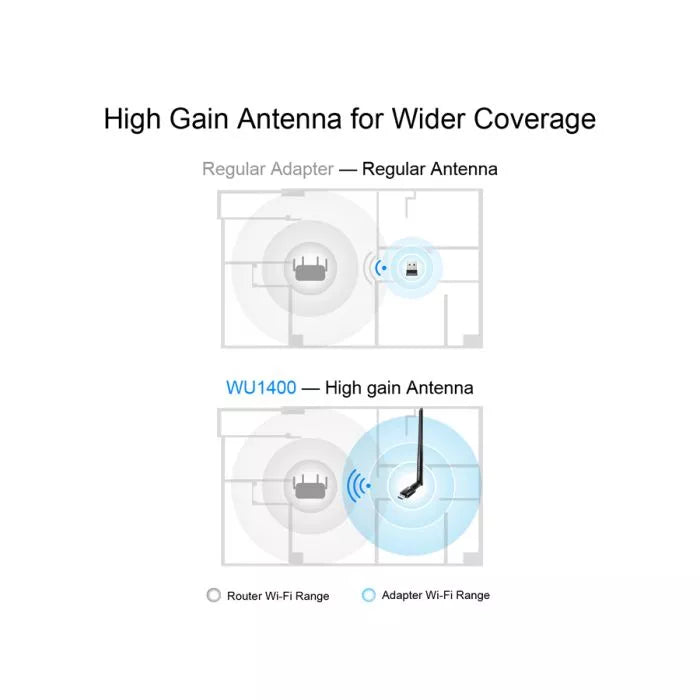 High Gain Antenna for Wider Coverage

Regular Adapter — Regular Antenna

WU1400 — High gain Antenna

Router Wi-Fi Range

Adapter Wi-Fi Range